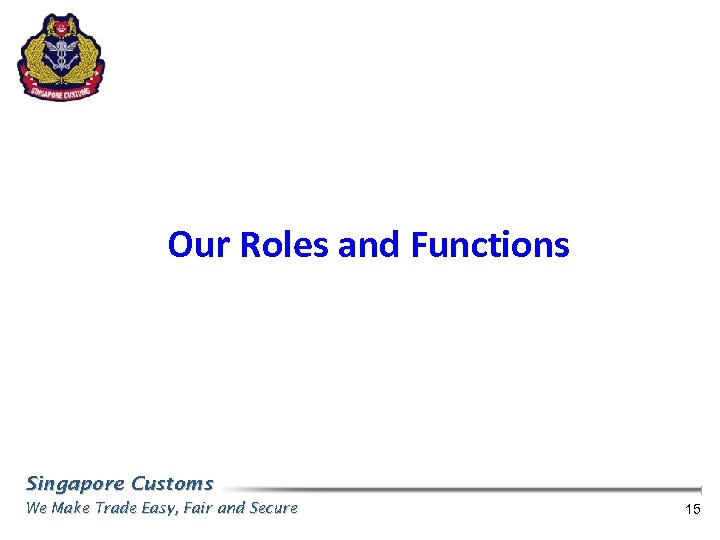 SINGAPORE CUSTOMS

Our Roles and Functions

Singapore Customs
We Make Trade Easy, Fair and Secure

15